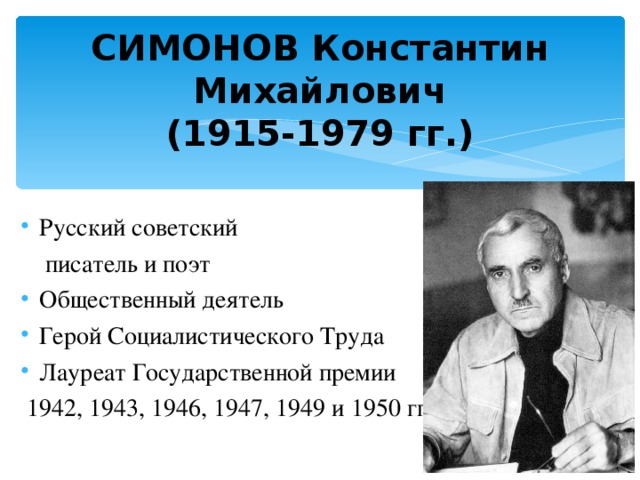 СИМОНОВ Константин Михайлович (1915-1979 гг.)

• Русский советский писатель и поэт
• Общественный деятель
• Герой Социалистического Труда
• Лауреат Государственной премии 1942, 1943, 1946, 1947, 1949 и 1950 гг